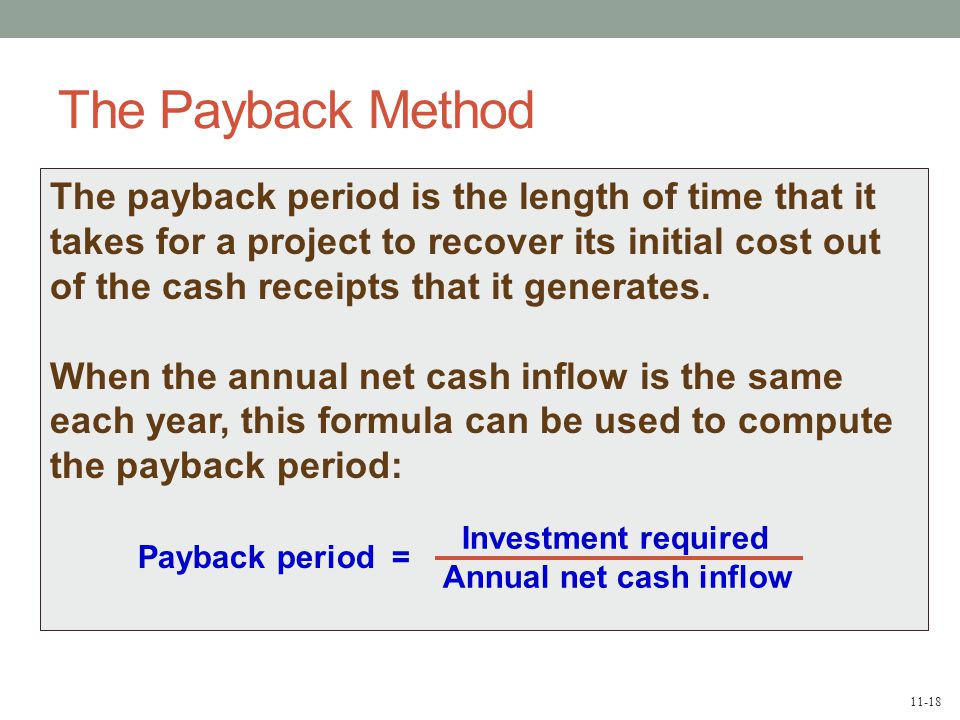 The Payback Method

The payback period is the length of time that it takes for a project to recover its initial cost out of the cash receipts that it generates.

When the annual net cash inflow is the same each year, this formula can be used to compute the payback period:

$\text{Payback period} = \frac{\text{Investment required}}{\text{Annual net cash inflow}}$

11-18